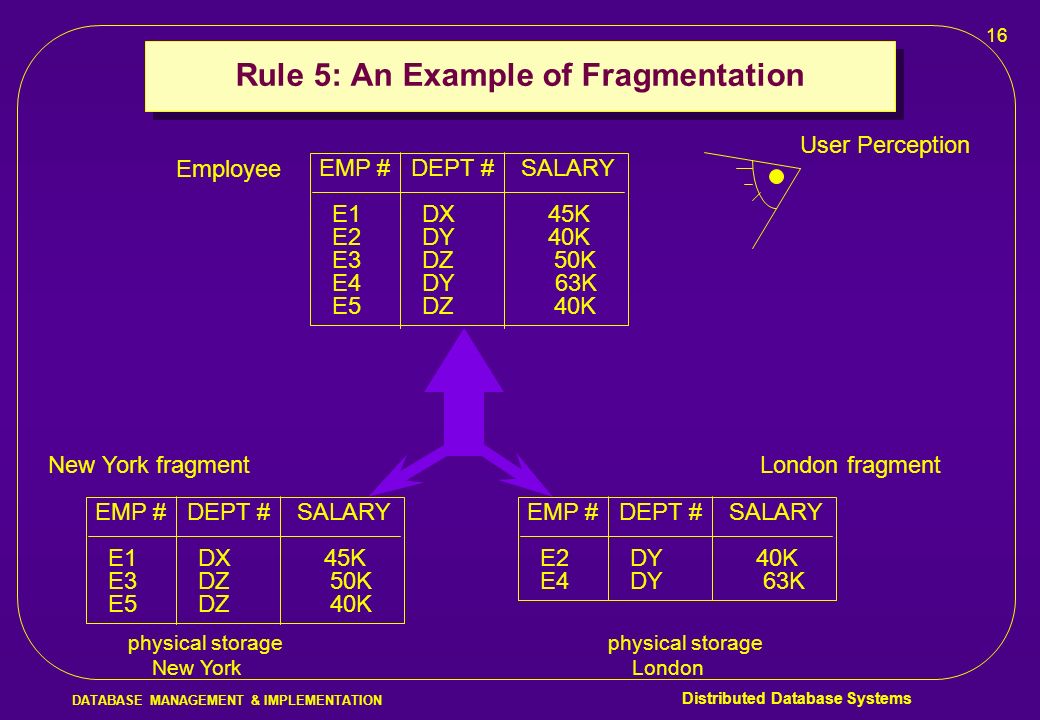 16

Rule 5: An Example of Fragmentation

User Perception

Employee

| EMP # | DEPT # | SALARY |
|---|---|---|
| E1 | DX | 45K |
| E2 | DY | 40K |
| E3 | DZ | 50K |
| E4 | DY | 63K |
| E5 | DZ | 40K |

New York fragment

| EMP # | DEPT # | SALARY |
|---|---|---|
| E1 | DX | 45K |
| E3 | DZ | 50K |
| E5 | DZ | 40K |

physical storage
New York

London fragment

| EMP # | DEPT # | SALARY |
|---|---|---|
| E2 | DY | 40K |
| E4 | DY | 63K |

physical storage
London

DATABASE MANAGEMENT & IMPLEMENTATION

Distributed Database Systems